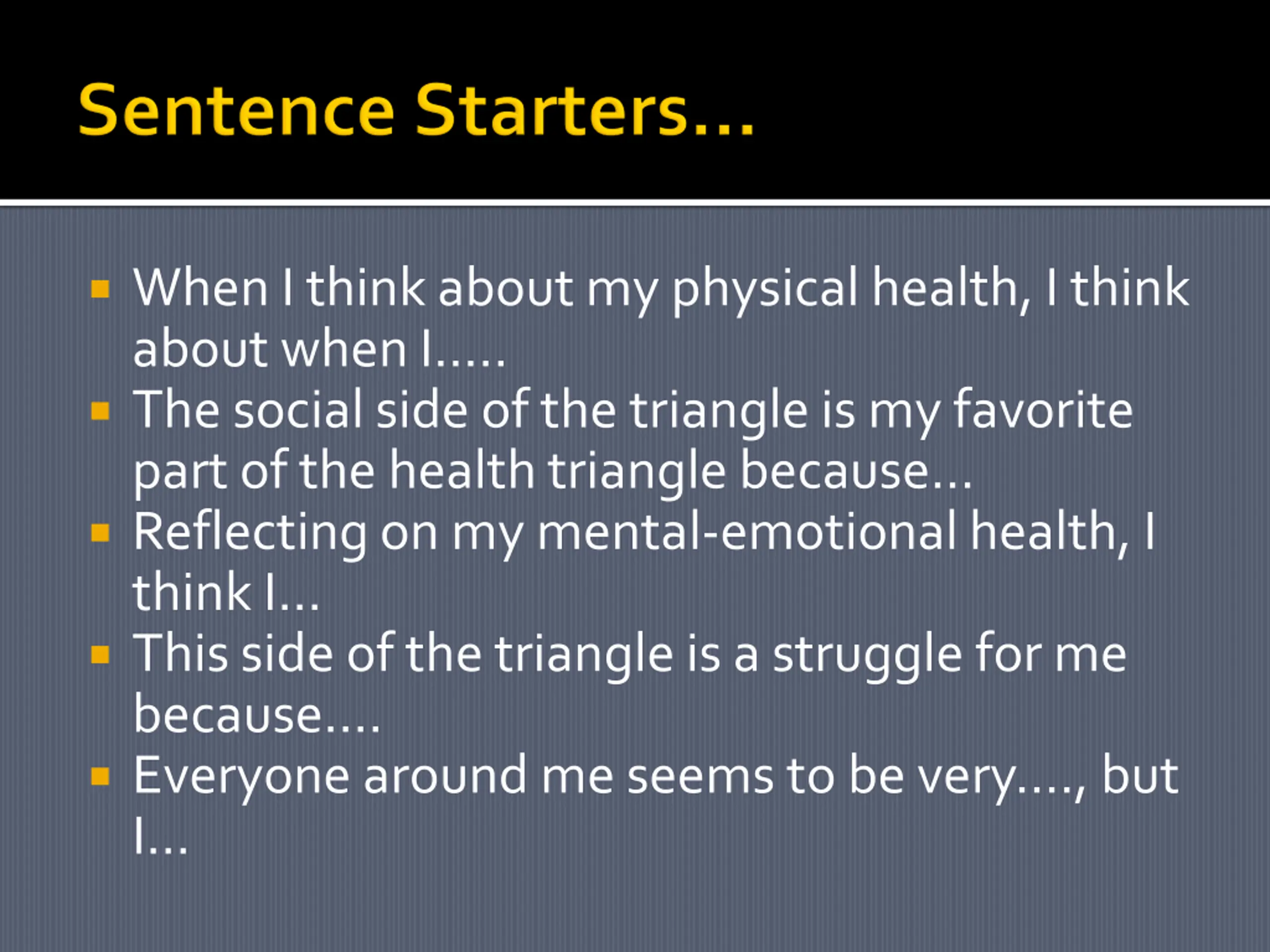 Sentence Starters…

- When I think about my physical health, I think about when I…..
- The social side of the triangle is my favorite part of the health triangle because…
- Reflecting on my mental-emotional health, I think I…
- This side of the triangle is a struggle for me because….
- Everyone around me seems to be very…., but I…